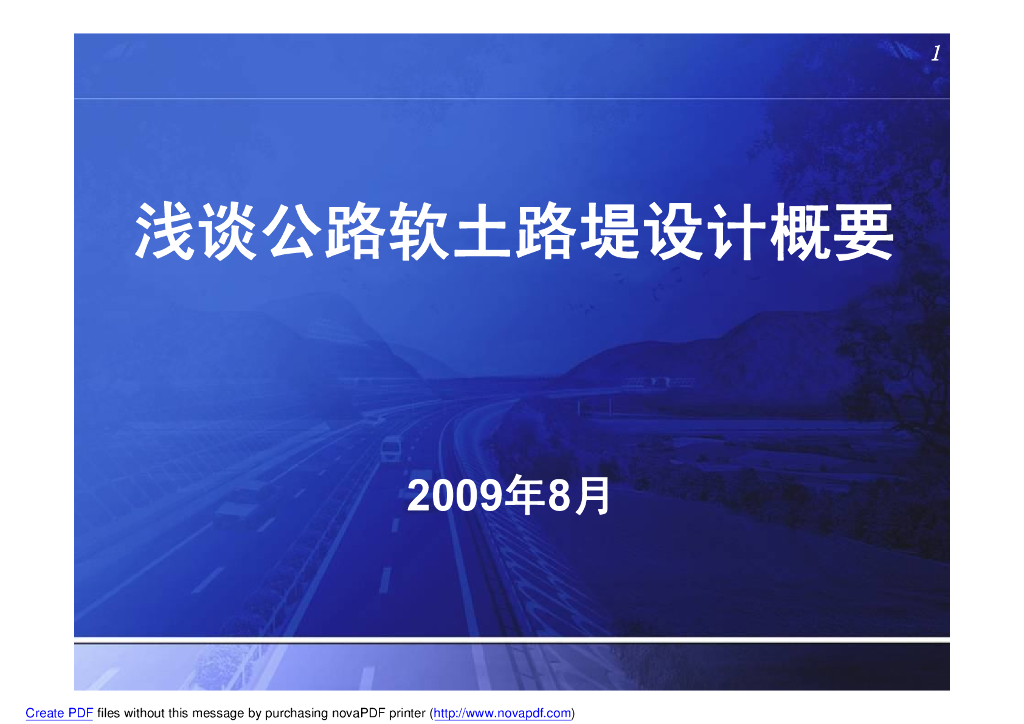 1

浅谈公路软土路堤设计概要

2009年8月

Create PDF files without this message by purchasing novaPDF printer (http://www.novapdf.com)